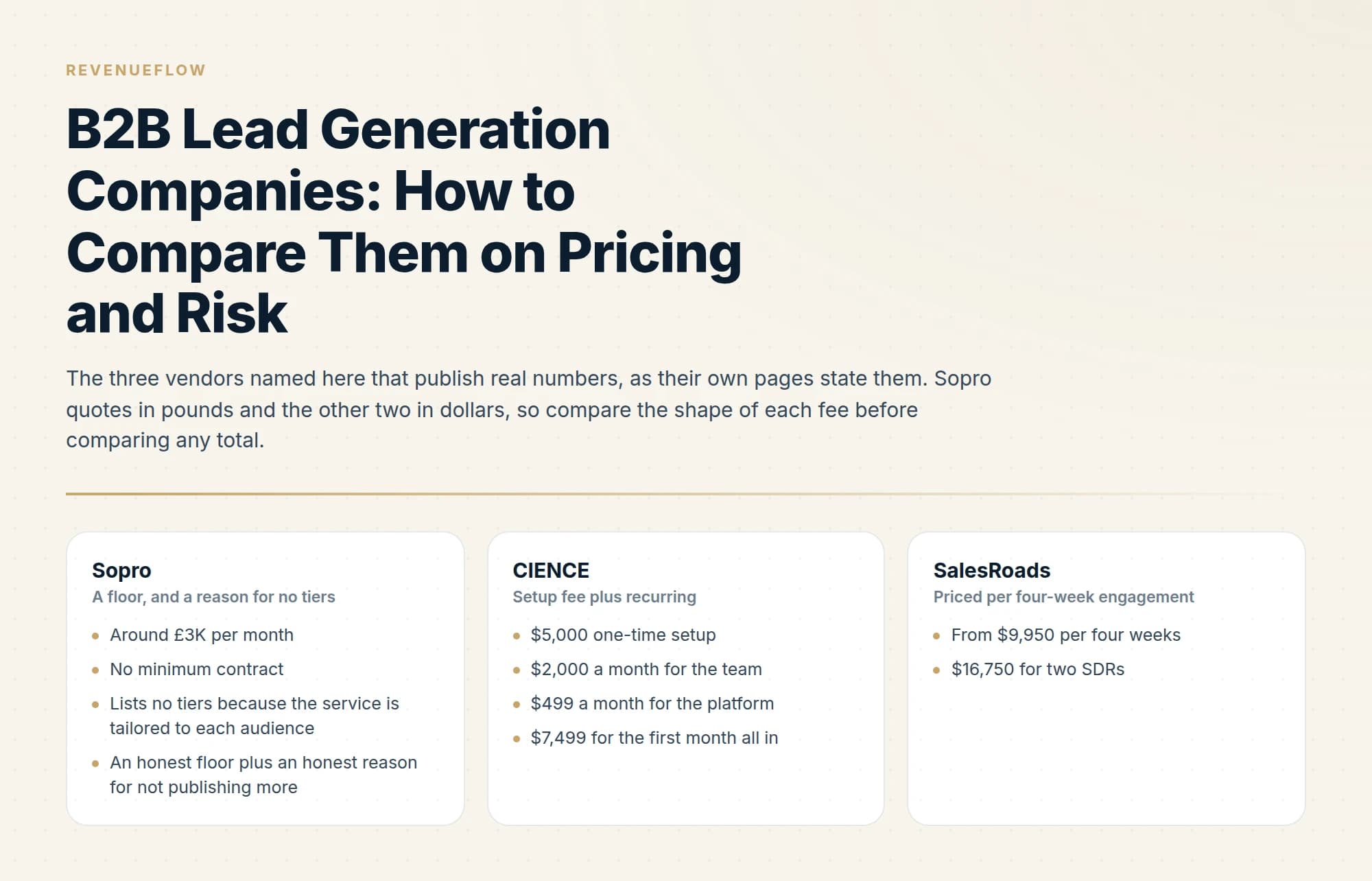 REVENUEFLOW

B2B Lead Generation Companies: How to Compare Them on Pricing and Risk

The three vendors named here that publish real numbers, as their own pages state them. Sopro quotes in pounds and the other two in dollars, so compare the shape of each fee before comparing any total.

Sopro
A floor, and a reason for no tiers
- Around £3K per month
- No minimum contract
- Lists no tiers because the service is tailored to each audience
- An honest floor plus an honest reason for not publishing more

CIENCE
Setup fee plus recurring
- \$5,000 one-time setup
- \$2,000 a month for the team
- \$499 a month for the platform
- \$7,499 for the first month all in

SalesRoads
Priced per four-week engagement
- From \$9,950 per four weeks
- \$16,750 for two SDRs